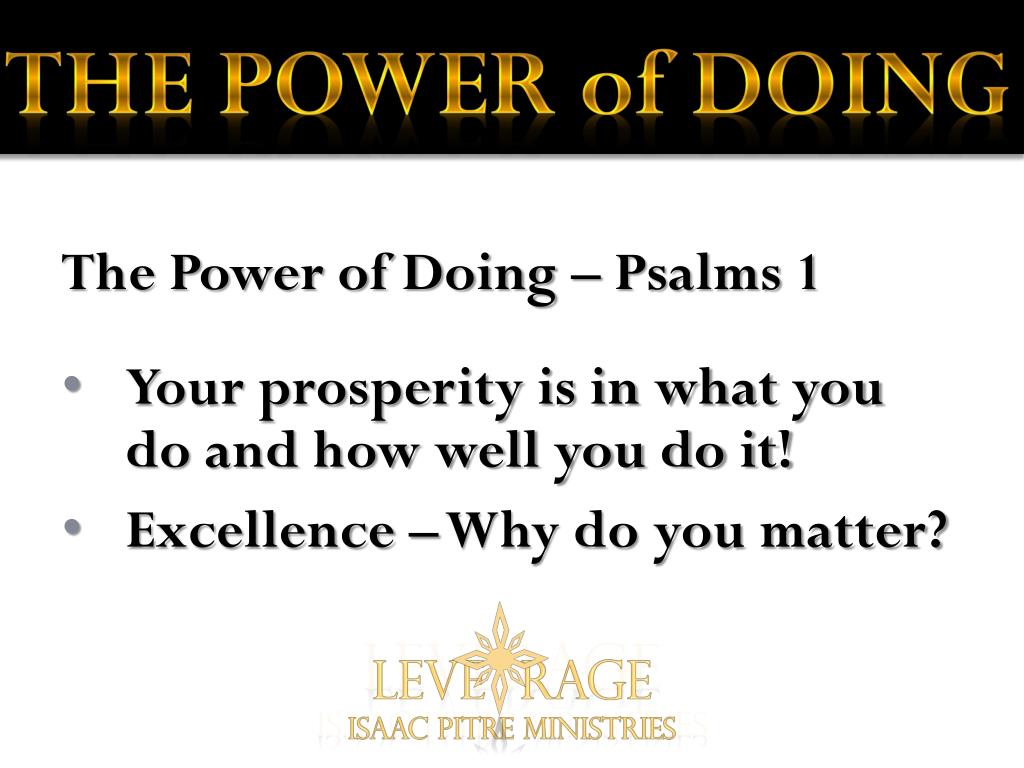 THE POWER of DOING

The Power of Doing – Psalms 1

• Your prosperity is in what you do and how well you do it!
• Excellence – Why do you matter?

LEVERAGE
ISAAC PITRE MINISTRIES